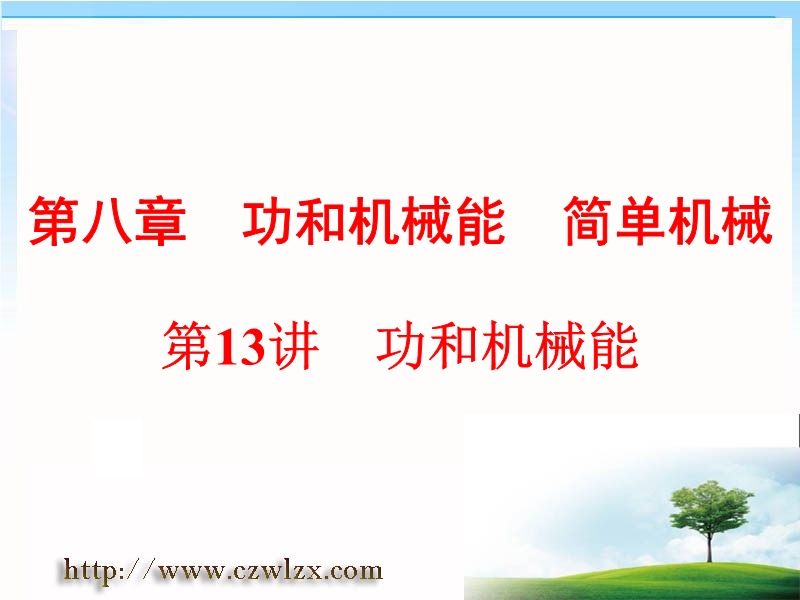 第八章　功和机械能　简单机械

第13讲　功和机械能

http://www.czwlzx.com